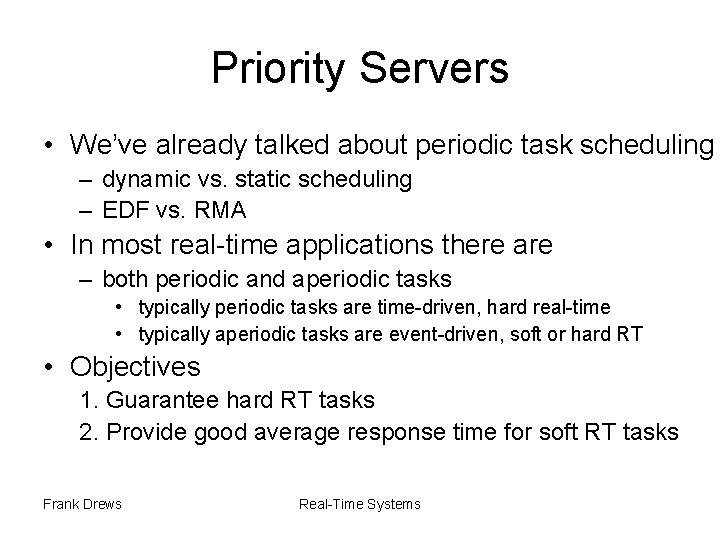 Priority Servers

• We've already talked about periodic task scheduling
  – dynamic vs. static scheduling
  – EDF vs. RMA
• In most real-time applications there are
  – both periodic and aperiodic tasks
    • typically periodic tasks are time-driven, hard real-time
    • typically aperiodic tasks are event-driven, soft or hard RT
• Objectives
  1. Guarantee hard RT tasks
  2. Provide good average response time for soft RT tasks

Frank Drews

Real-Time Systems